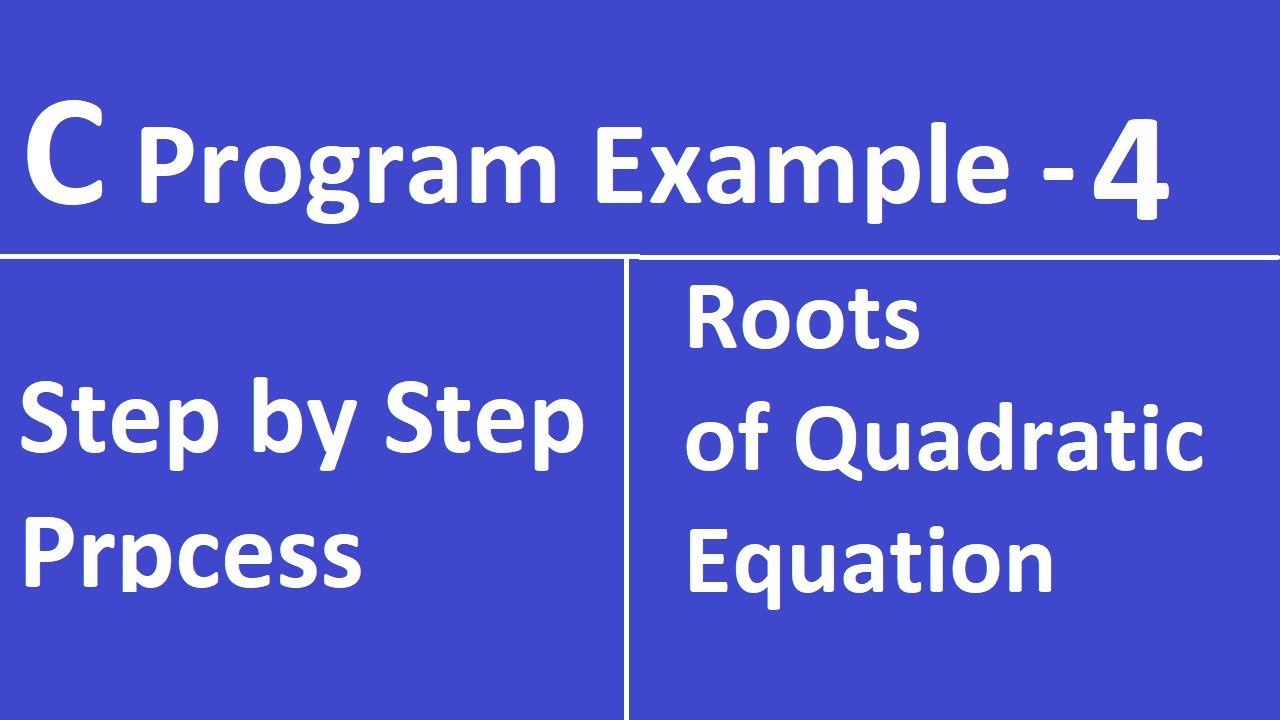 C Program Example - 4

Step by Step Prpcess

Roots of Quadratic Equation